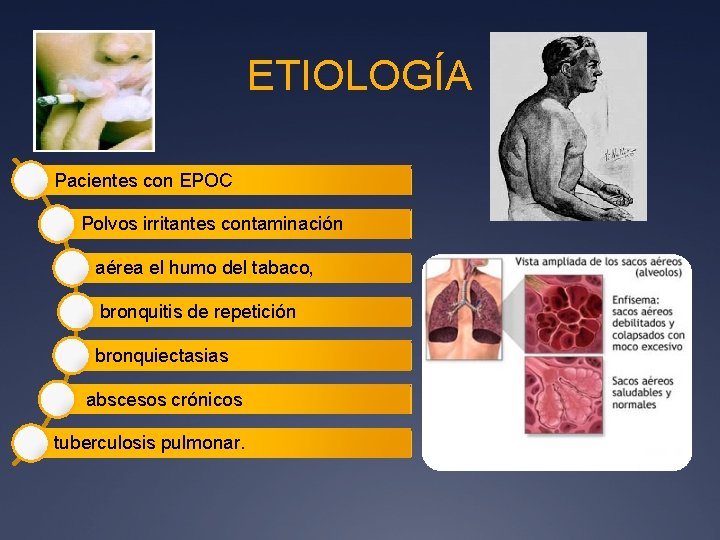 ETIOLOGÍA

Pacientes con EPOC

Polvos irritantes contaminación

aérea el humo del tabaco,

bronquitis de repetición

bronquiectasias

abscesos crónicos

tuberculosis pulmonar.

Vista ampliada de los sacos aéreos (alveolos)

Enfisema: sacos aéreos debilitados y colapsados con moco excesivo

Sacos aéreos saludables y normales